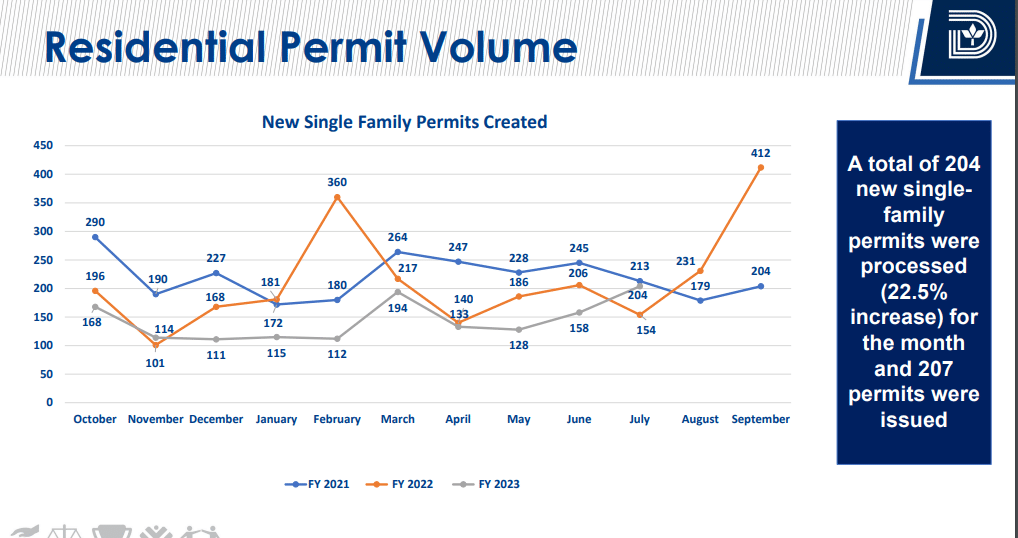 Residential Permit Volume

New Single Family Permits Created

450
400
350
300
250
200
150
100
50
0

290
196
168
190
114
101
227
168
111
181
172
115
360
180
112
264
217
194
247
140
133
228
186
128
245
206
158
213
204
154
231
179
412
204

October November December January February March April May June July August September

FY 2021 FY 2022 FY 2023

A total of 204 new single-family permits were processed (22.5% increase) for the month and 207 permits were issued